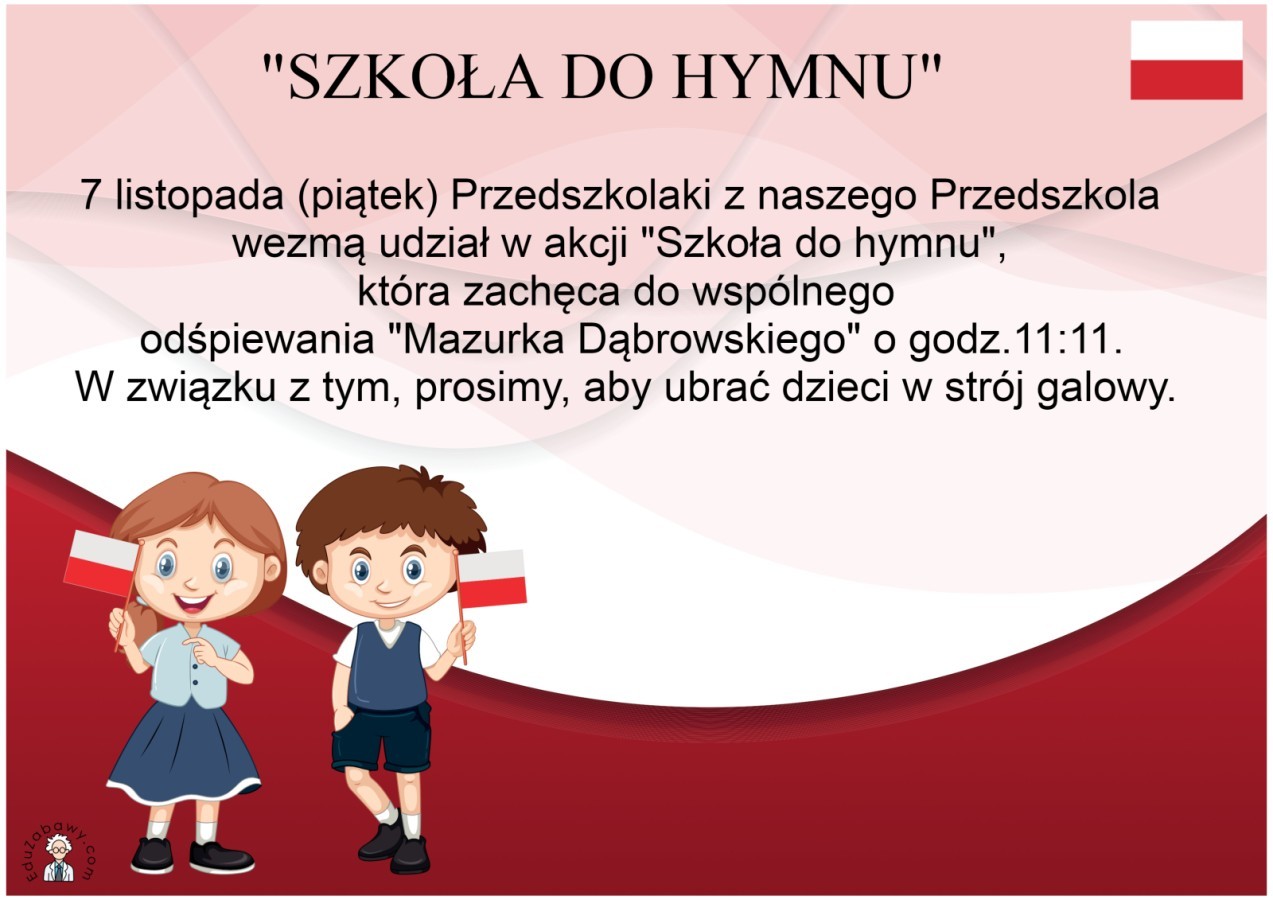 "SZKOŁA DO HYMNU"

7 listopada (piątek) Przedszkolaki z naszego Przedszkola wezmą udział w akcji "Szkoła do hymnu", która zachęca do wspólnego odśpiewania "Mazurka Dąbrowskiego" o godz.11:11.
W związku z tym, prosimy, aby ubrać dzieci w strój galowy.

Eduzabawy.com